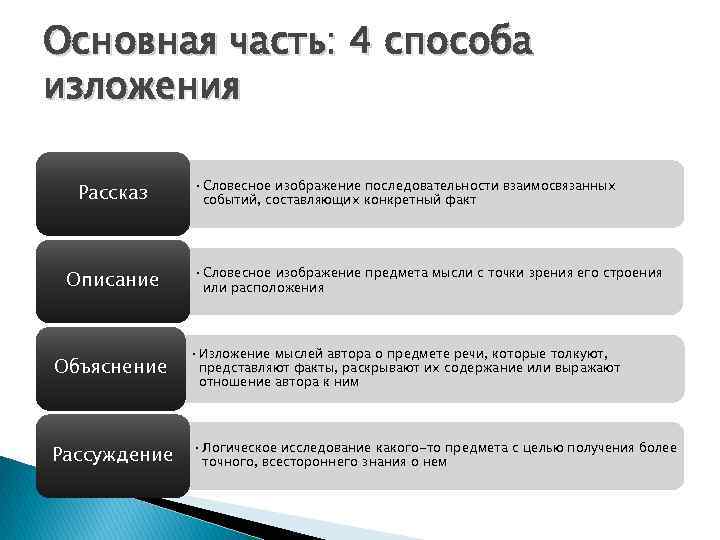 Основная часть: 4 способа изложения

Рассказ

• Словесное изображение последовательности взаимосвязанных событий, составляющих конкретный факт

Описание

• Словесное изображение предмета мысли с точки зрения его строения или расположения

Объяснение

• Изложение мыслей автора о предмете речи, которые толкуют, представляют факты, раскрывают их содержание или выражают отношение автора к ним

Рассуждение

• Логическое исследование какого-то предмета с целью получения более точного, всестороннего знания о нем